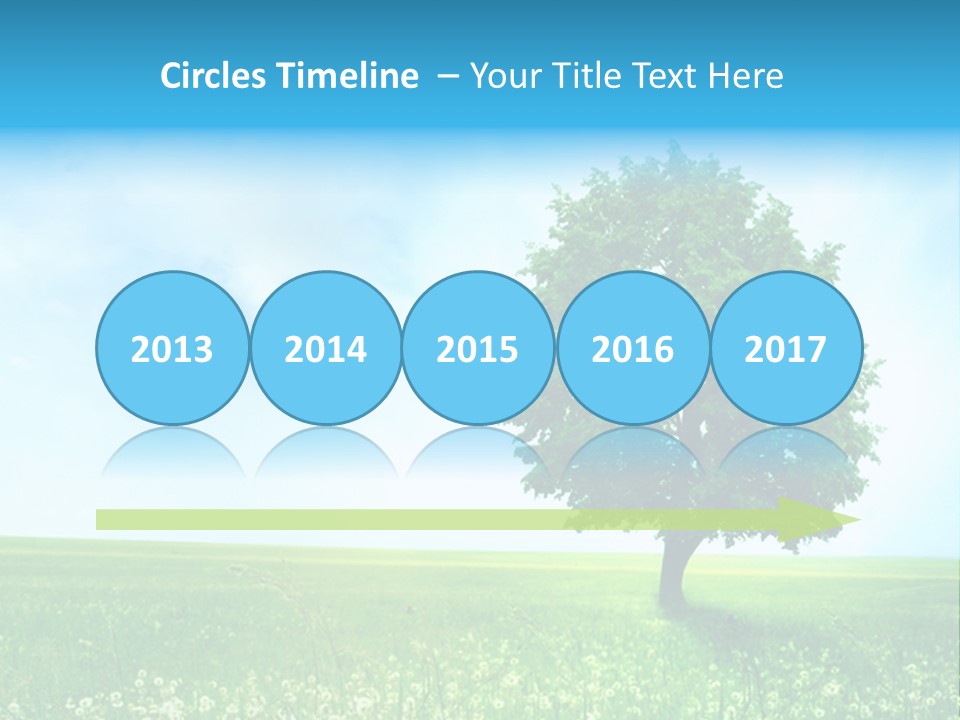 Circles Timeline – Your Title Text Here

2013

2014

2015

2016

2017